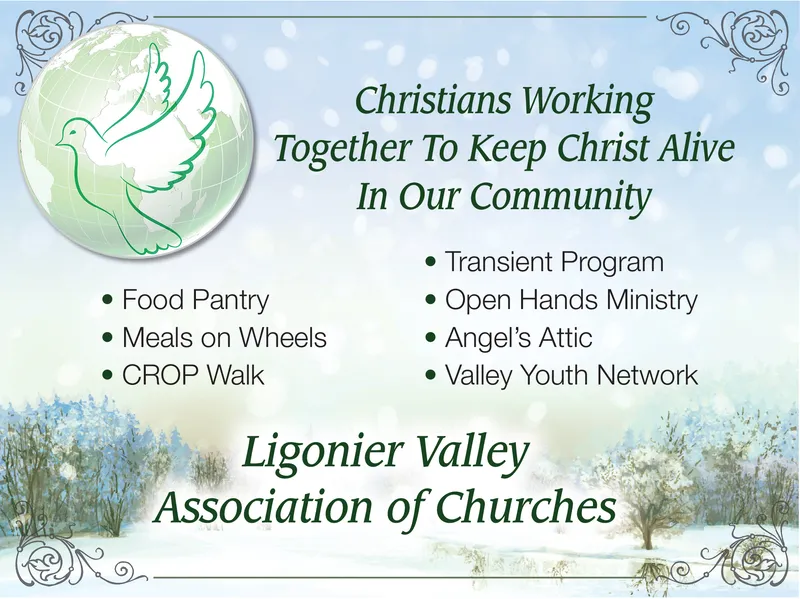 Christians Working Together To Keep Christ Alive In Our Community

• Food Pantry
• Meals on Wheels
• CROP Walk

• Transient Program
• Open Hands Ministry
• Angel's Attic
• Valley Youth Network

Ligonier Valley Association of Churches